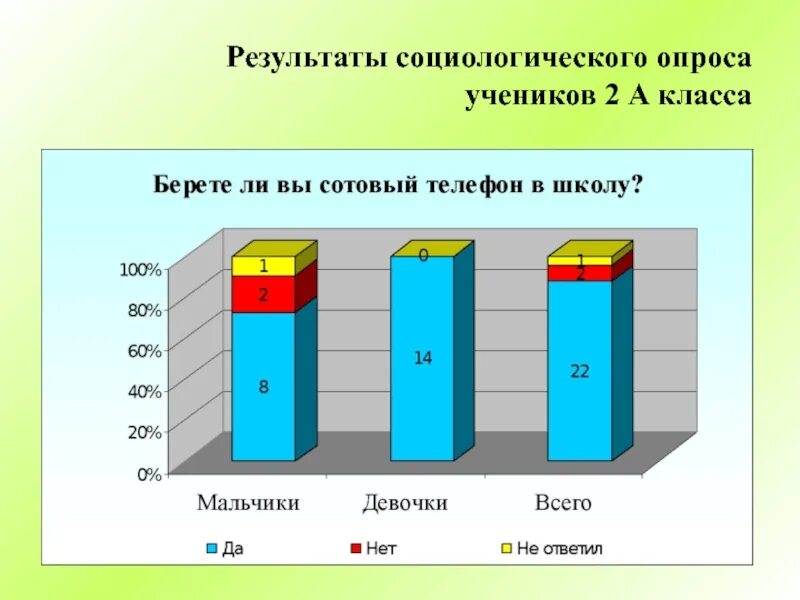 Результаты социологического опроса учеников 2 А класса

Берете ли вы сотовый телефон в школу?

100%
80%
60%
40%
20%
0%

1
2
8

0
14

1
2
22

Мальчики
Девочки
Всего

Да
Нет
Не ответил